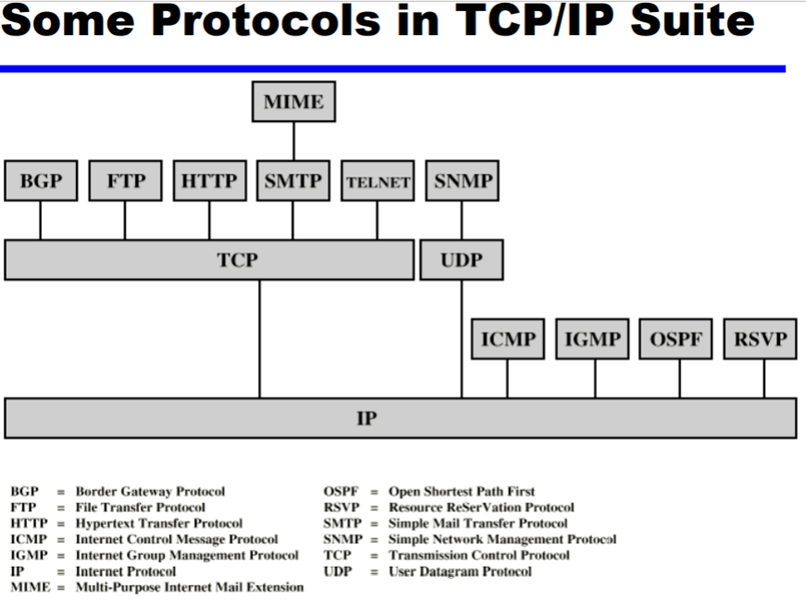 Some Protocols in TCP/IP Suite

MIME

BGP FTP HTTP SMTP TELNET SNMP

TCP UDP

ICMP IGMP OSPF RSVP

IP

BGP = Border Gateway Protocol
FTP = File Transfer Protocol
HTTP = Hypertext Transfer Protocol
ICMP = Internet Control Message Protocol
IGMP = Internet Group Management Protocol
IP = Internet Protocol
MIME = Multi-Purpose Internet Mail Extension

OSPF = Open Shortest Path First
RSVP = Resource ReSerVation Protocol
SMTP = Simple Mail Transfer Protocol
SNMP = Simple Network Management Protocol
TCP = Transmission Control Protocol
UDP = User Datagram Protocol